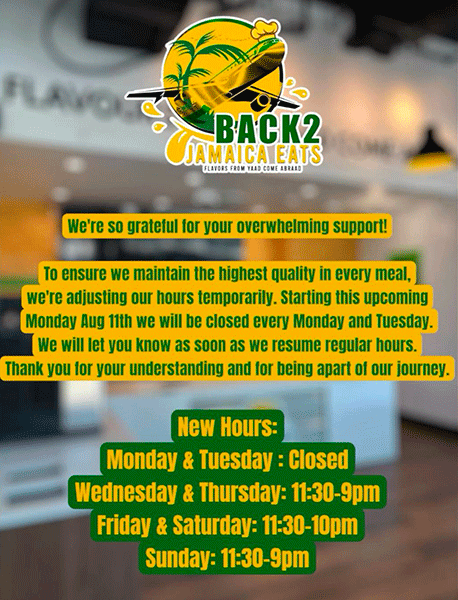 BACK2
JAMAICA EATS
FLAVORS FROM YAAD COME ABROAD

We're so grateful for your overwhelming support!

To ensure we maintain the highest quality in every meal, we're adjusting our hours temporarily. Starting this upcoming Monday Aug 11th we will be closed every Monday and Tuesday. We will let you know as soon as we resume regular hours. Thank you for your understanding and for being apart of our journey.

New Hours:
Monday & Tuesday : Closed
Wednesday & Thursday: 11:30-9pm
Friday & Saturday: 11:30-10pm
Sunday: 11:30-9pm